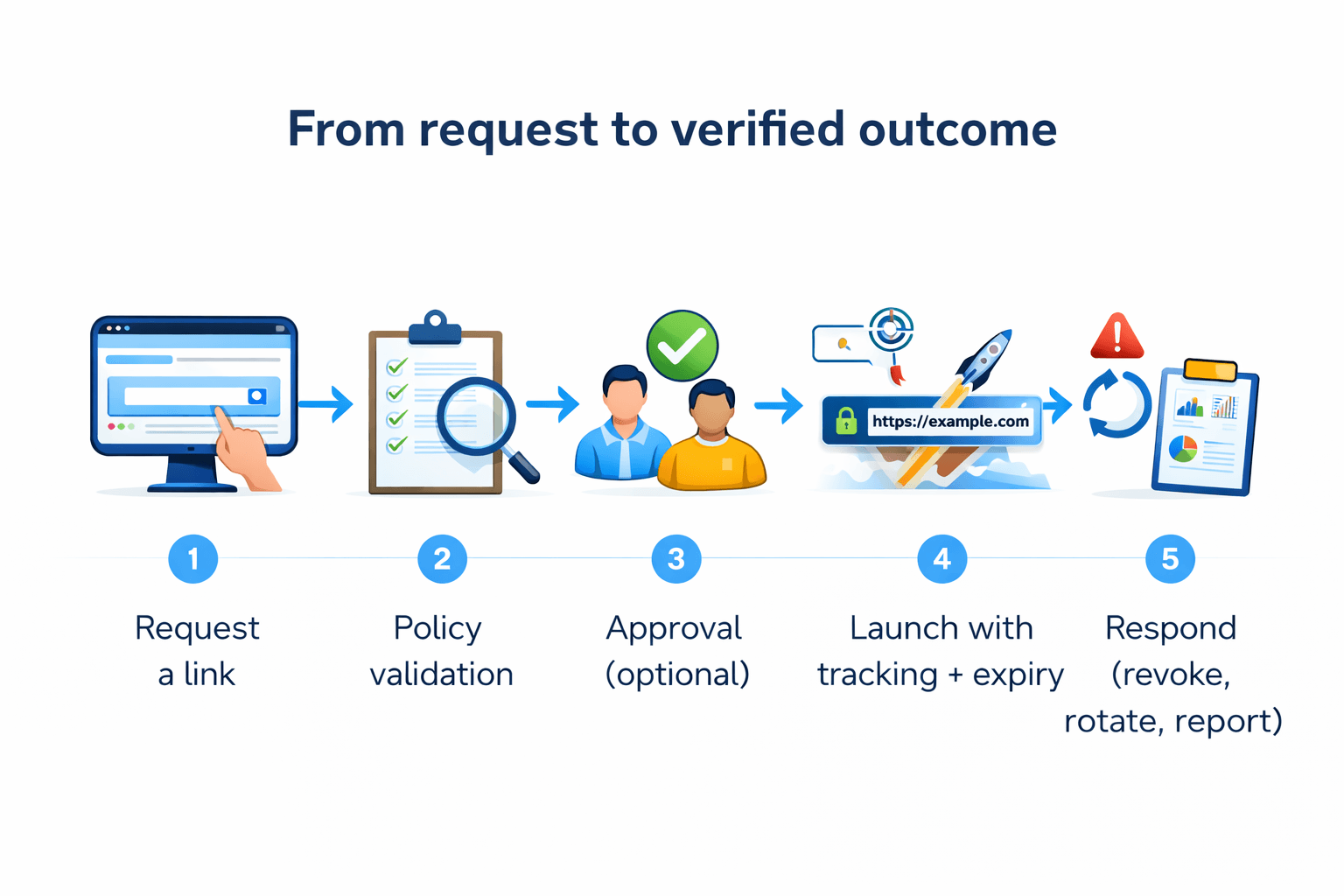 From request to verified outcome

https://example.com

1
Request a link

2
Policy validation

3
Approval (optional)

4
Launch with tracking + expiry

5
Respond (revoke, rotate, report)